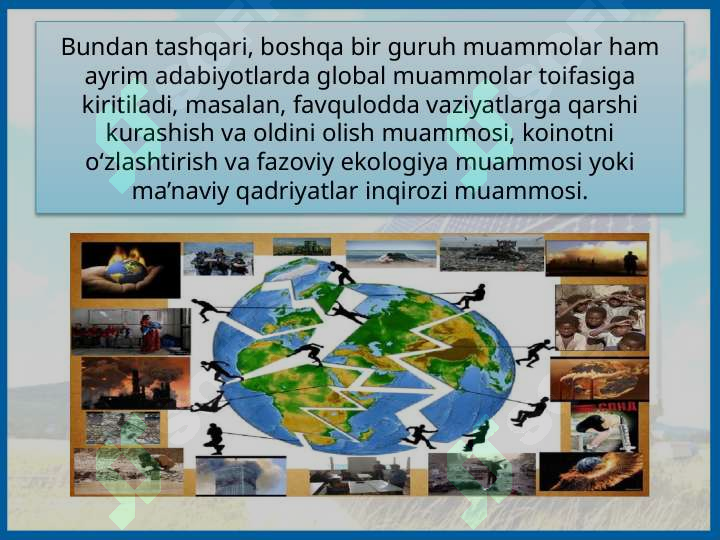 Bundan tashqari, boshqa bir guruh muammolar ham ayrim adabiyotlarda global muammolar toifasiga kiritiladi, masalan, favqulodda vaziyatlarga qarshi kurashish va oldini olish muammosi, koinotni o‘zlashtirish va fazoviy ekologiya muammosi yoki ma’naviy qadriyatlar inqirozi muammosi.

СПИД